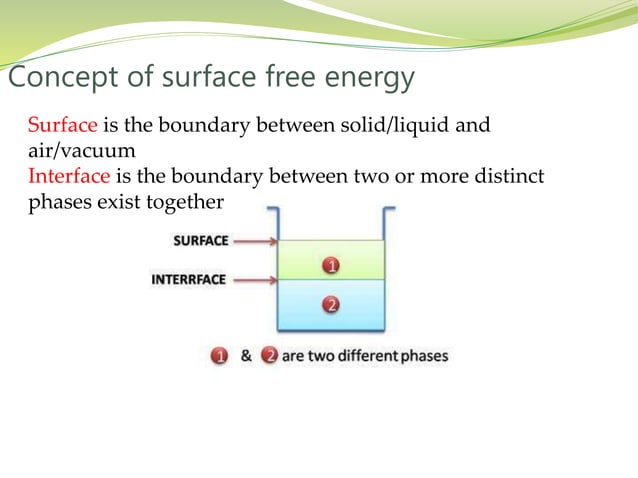 Concept of surface free energy

Surface is the boundary between solid/liquid and air/vacuum
Interface is the boundary between two or more distinct phases exist together

SURFACE

INTERRFACE

1

2

1 & 2 are two different phases